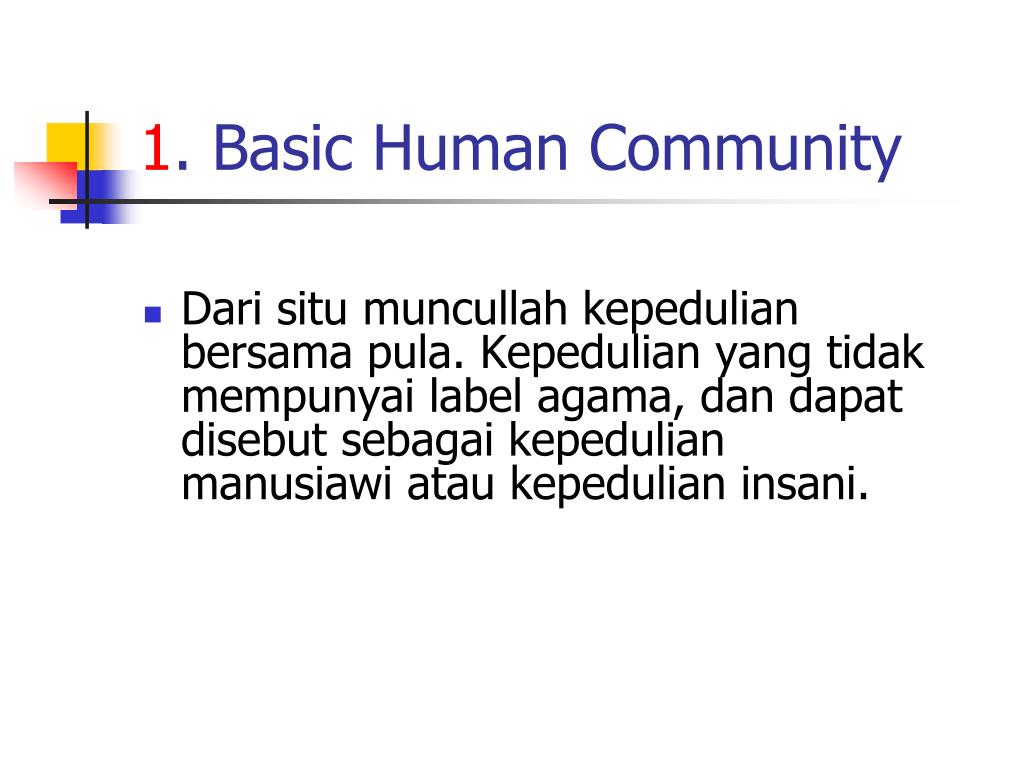 1. Basic Human Community

Dari situ muncullah kepedulian bersama pula. Kepedulian yang tidak mempunyai label agama, dan dapat disebut sebagai kepedulian manusiawi atau kepedulian insani.